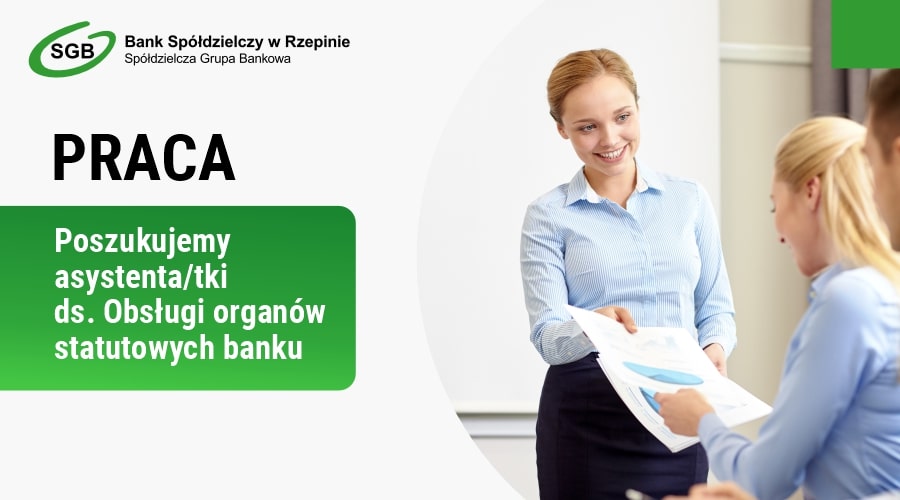 SGB
Bank Spółdzielczy w Rzepinie
Spółdzielcza Grupa Bankowa

PRACA

Poszukujemy asystenta/tki ds. Obsługi organów statutowych banku